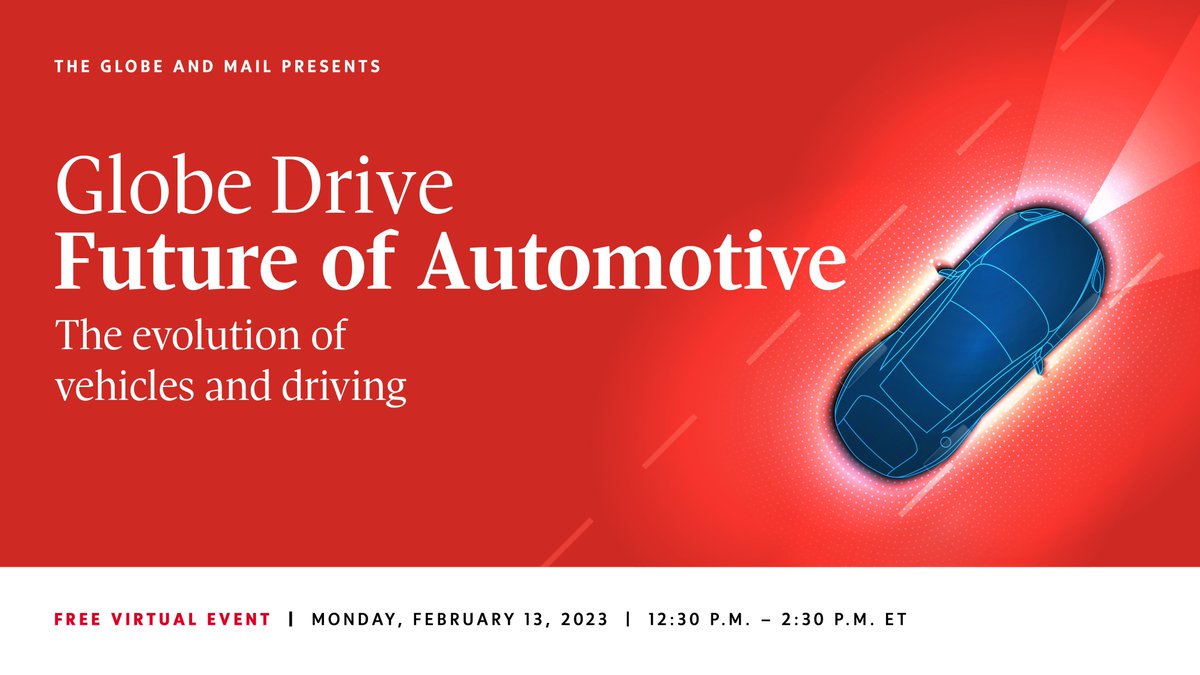 THE GLOBE AND MAIL PRESENTS

Globe Drive
Future of Automotive
The evolution of vehicles and driving

FREE VIRTUAL EVENT | MONDAY, FEBRUARY 13, 2023 | 12:30 P.M. – 2:30 P.M. ET